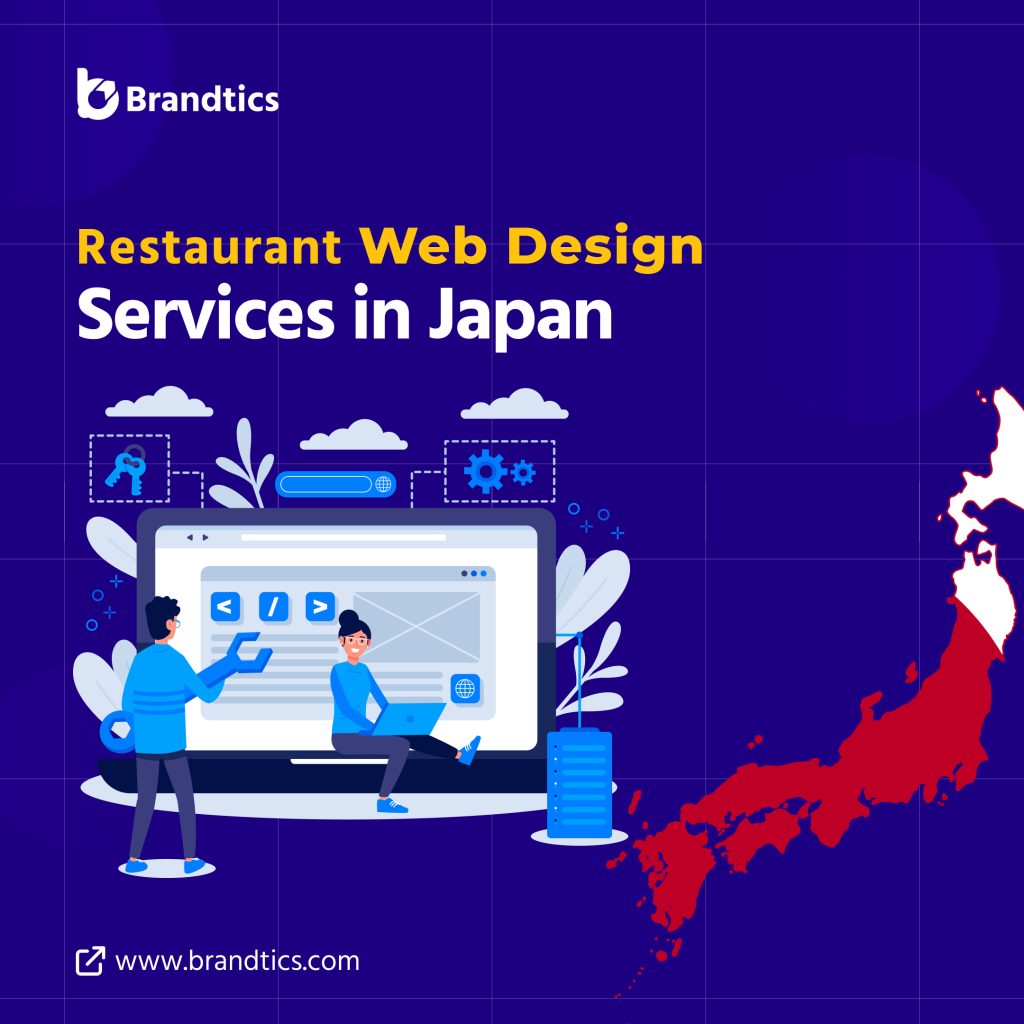 Brandtics

Restaurant Web Design Services in Japan

< / >

www.brandtics.com